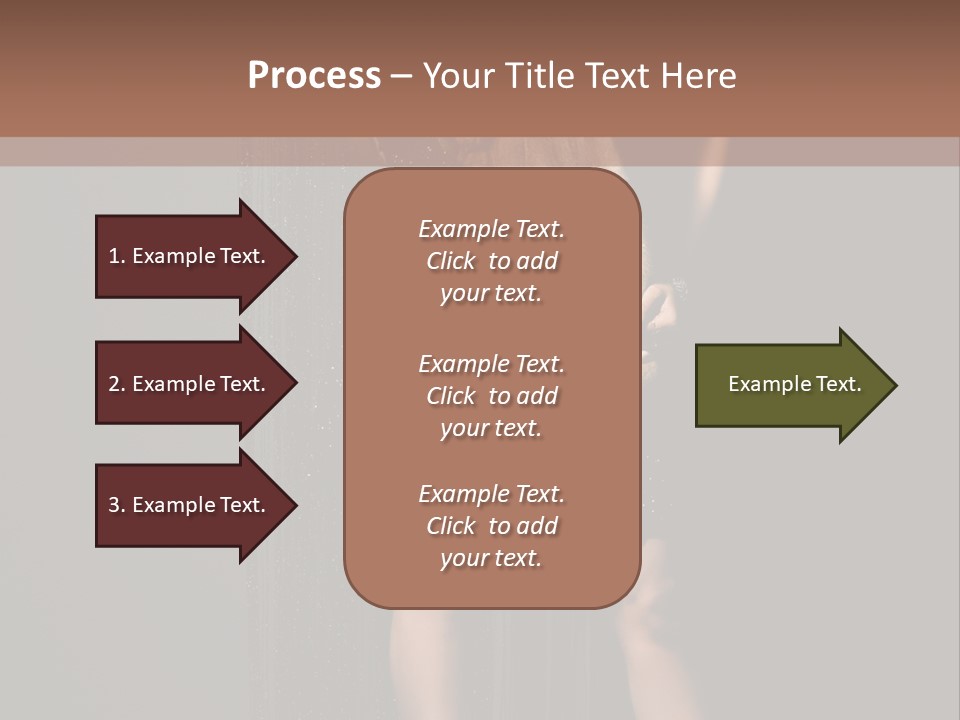 Process – Your Title Text Here

1. Example Text.

2. Example Text.

3. Example Text.

Example Text. Click to add your text.

Example Text. Click to add your text.

Example Text. Click to add your text.

Example Text.